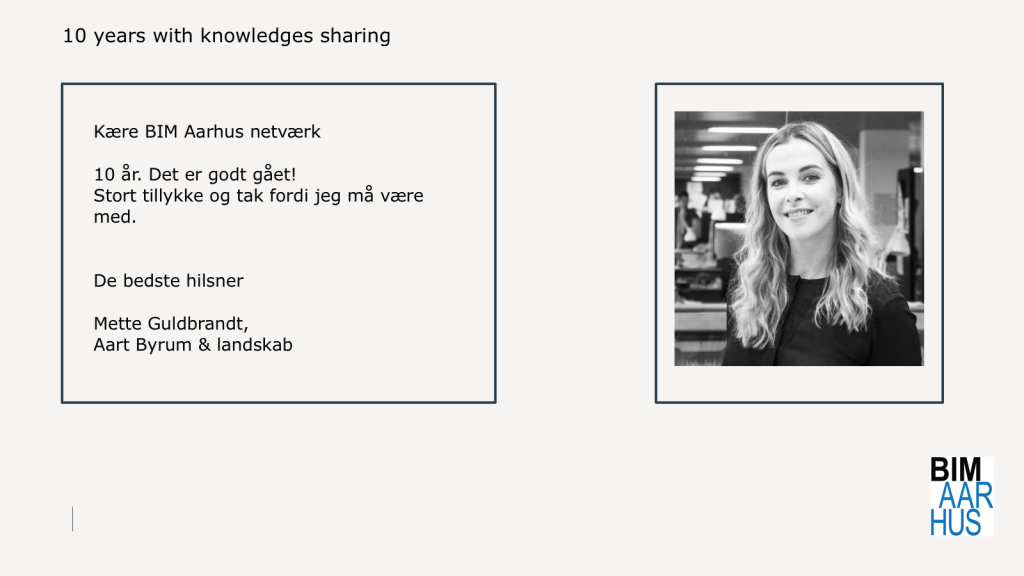 10 years with knowledges sharing

Kære BIM Aarhus netværk

10 år. Det er godt gået!
Stort tillykke og tak fordi jeg må være med.

De bedste hilsner

Mette Guldbrandt,
Aart Byrum & landskab

BIM
AAR
HUS